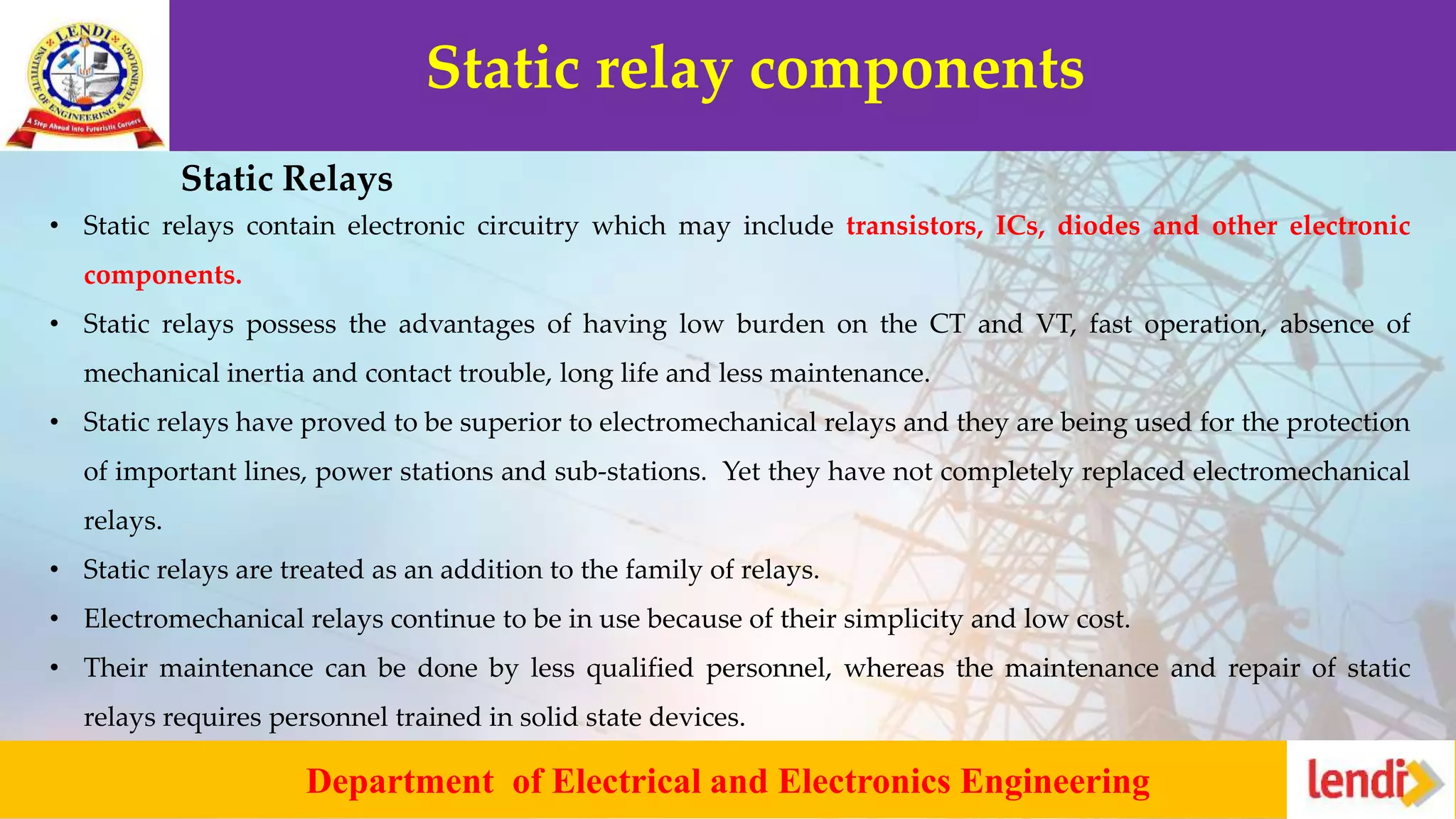 LENDI INSTITUTE OF ENGINEERING & TECHNOLOGY
A Step Ahead Into Futuristic Careers

Static relay components

Static Relays

• Static relays contain electronic circuitry which may include transistors, ICs, diodes and other electronic components.

• Static relays possess the advantages of having low burden on the CT and VT, fast operation, absence of mechanical inertia and contact trouble, long life and less maintenance.

• Static relays have proved to be superior to electromechanical relays and they are being used for the protection of important lines, power stations and sub-stations. Yet they have not completely replaced electromechanical relays.

• Static relays are treated as an addition to the family of relays.

• Electromechanical relays continue to be in use because of their simplicity and low cost.

• Their maintenance can be done by less qualified personnel, whereas the maintenance and repair of static relays requires personnel trained in solid state devices.

Department of Electrical and Electronics Engineering

lendi